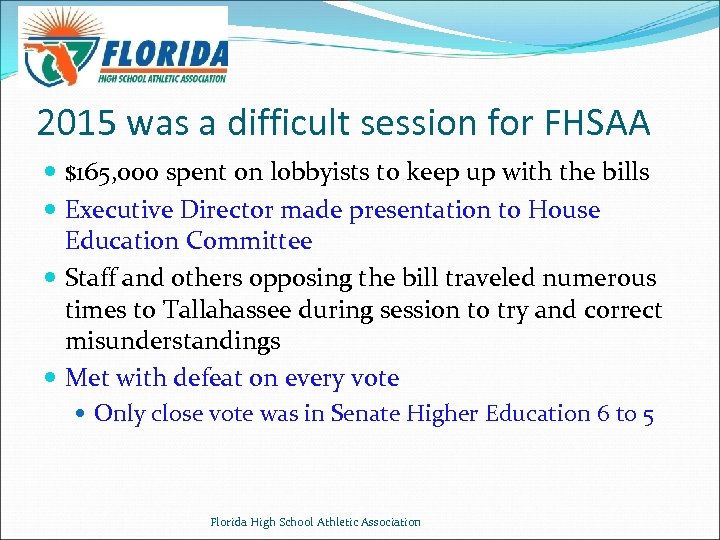 FLORIDA
HIGH SCHOOL ATHLETIC ASSOCIATION

2015 was a difficult session for FHSAA

- $165,000 spent on lobbyists to keep up with the bills
- Executive Director made presentation to House Education Committee
- Staff and others opposing the bill traveled numerous times to Tallahassee during session to try and correct misunderstandings
- Met with defeat on every vote
  - Only close vote was in Senate Higher Education 6 to 5

Florida High School Athletic Association